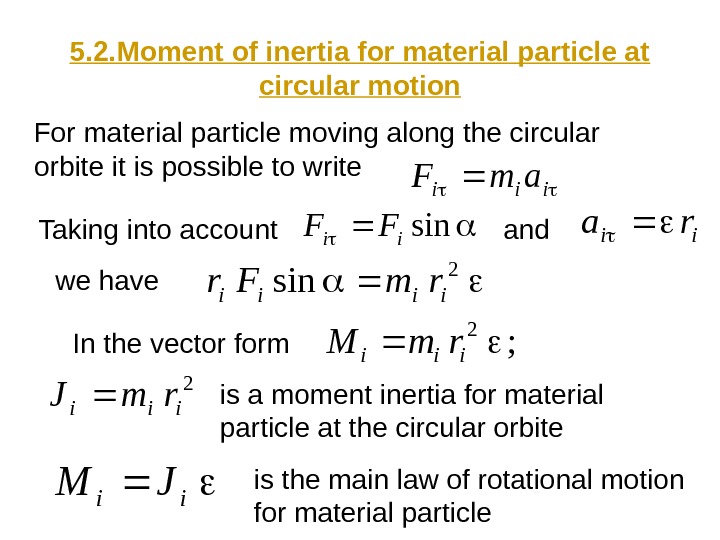 5.2.Moment of inertia for material particle at circular motion

For material particle moving along the circular orbite it is possible to write $F_{i\tau} = m_i a_{i\tau}$

Taking into account $F_{i\tau} = F_i \sin\alpha$ and $a_{i\tau} = \varepsilon r_i$

we have $r_i F_i \sin\alpha = m_i r_i^2 \varepsilon$

In the vector form $M_i = m_i r_i^2 \varepsilon;$

$J_i = m_i r_i^2$ is a moment inertia for material particle at the circular orbite

$M_i = J_i \varepsilon$ is the main law of rotational motion for material particle